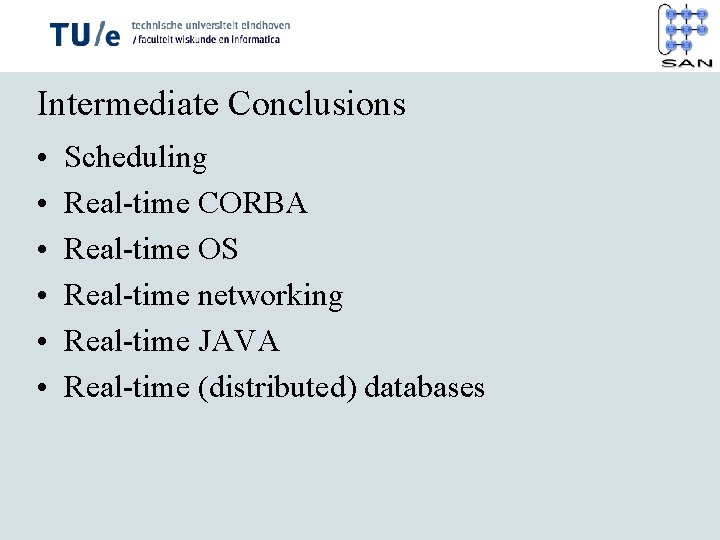 TU/e technische universiteit eindhoven
/ faculteit wiskunde en informatica

SAN

Intermediate Conclusions

• Scheduling
• Real-time CORBA
• Real-time OS
• Real-time networking
• Real-time JAVA
• Real-time (distributed) databases